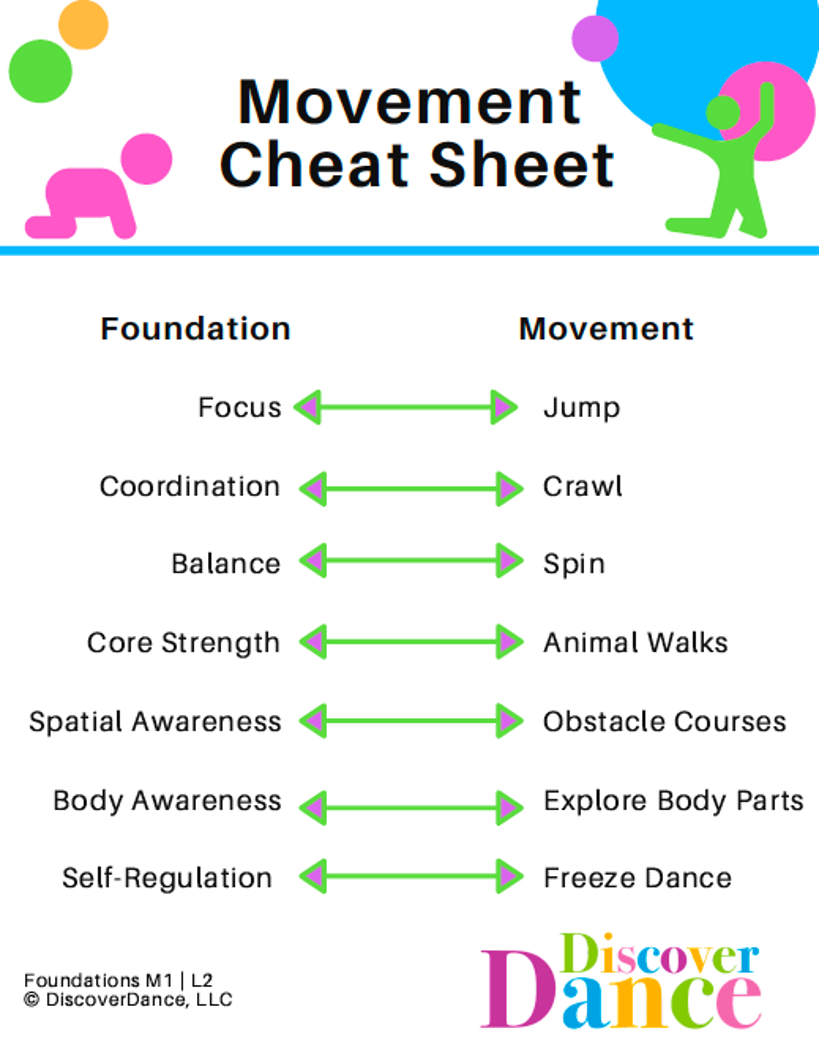 Movement Cheat Sheet

| Foundation | Movement |
|---|---|
| Focus | Jump |
| Coordination | Crawl |
| Balance | Spin |
| Core Strength | Animal Walks |
| Spatial Awareness | Obstacle Courses |
| Body Awareness | Explore Body Parts |
| Self-Regulation | Freeze Dance |

Foundations M1 | L2
© DiscoverDance, LLC

Discover Dance